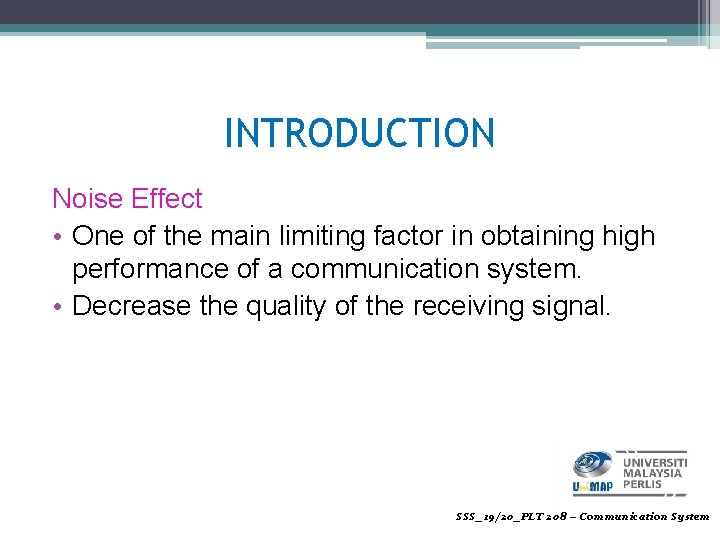 INTRODUCTION

Noise Effect

• One of the main limiting factor in obtaining high performance of a communication system.
• Decrease the quality of the receiving signal.

UniMAP UNIVERSITI MALAYSIA PERLIS

SSS_19/20_PLT 208 – Communication System